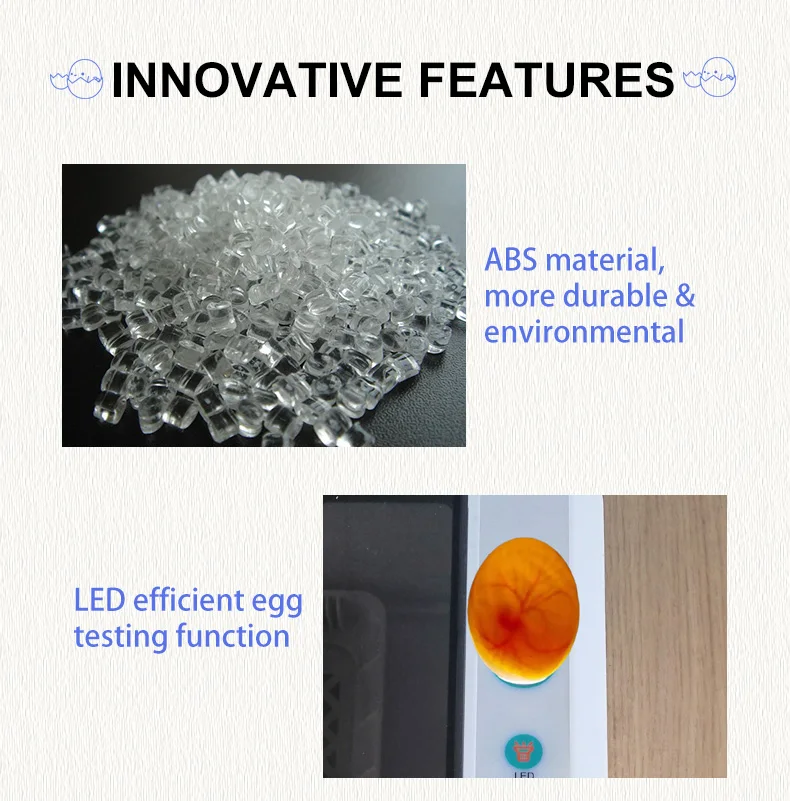 INNOVATIVE FEATURES

ABS material, more durable & environmental

LED efficient egg testing function

LED